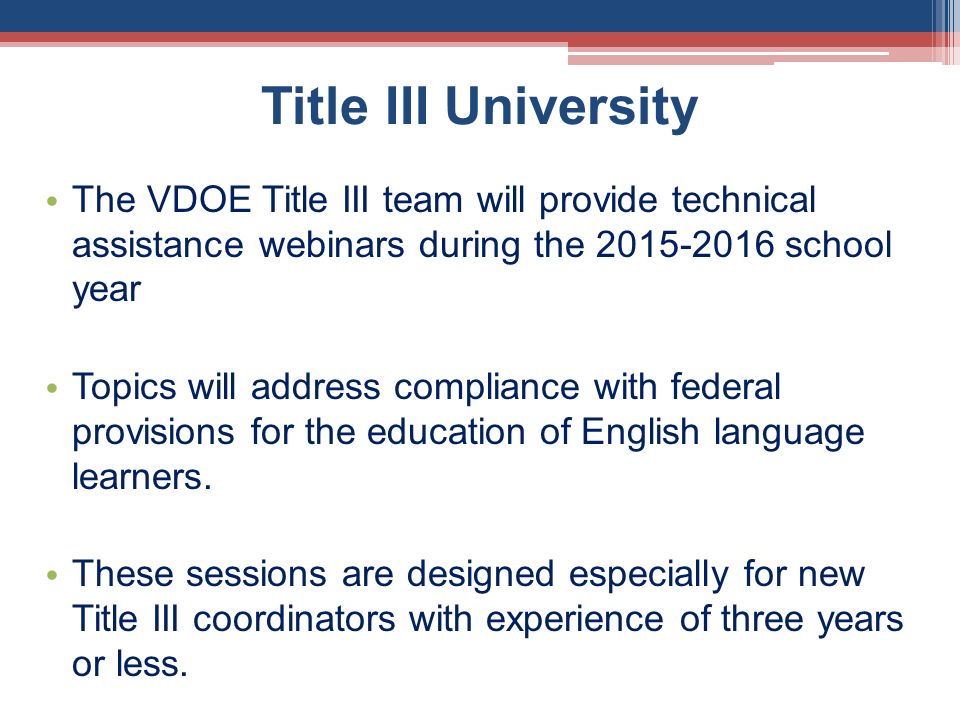 Title III University

• The VDOE Title III team will provide technical assistance webinars during the 2015-2016 school year

• Topics will address compliance with federal provisions for the education of English language learners.

• These sessions are designed especially for new Title III coordinators with experience of three years or less.